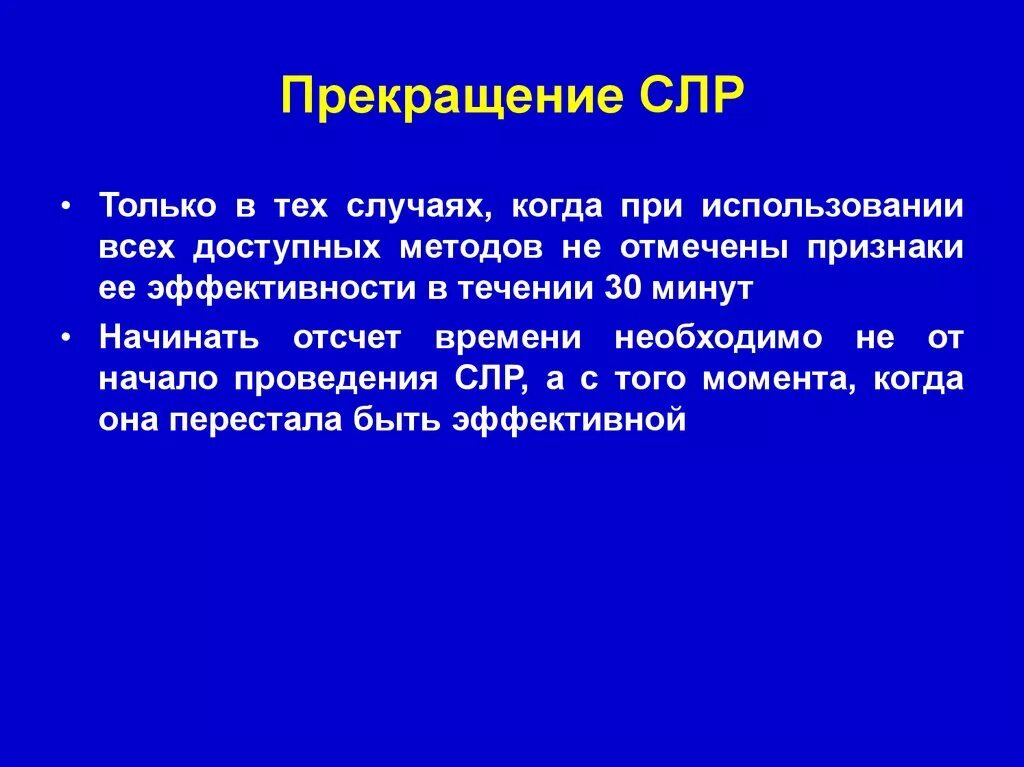 Прекращение СЛР

• Только в тех случаях, когда при использовании всех доступных методов не отмечены признаки ее эффективности в течении 30 минут

• Начинать отсчет времени необходимо не от начало проведения СЛР, а с того момента, когда она перестала быть эффективной